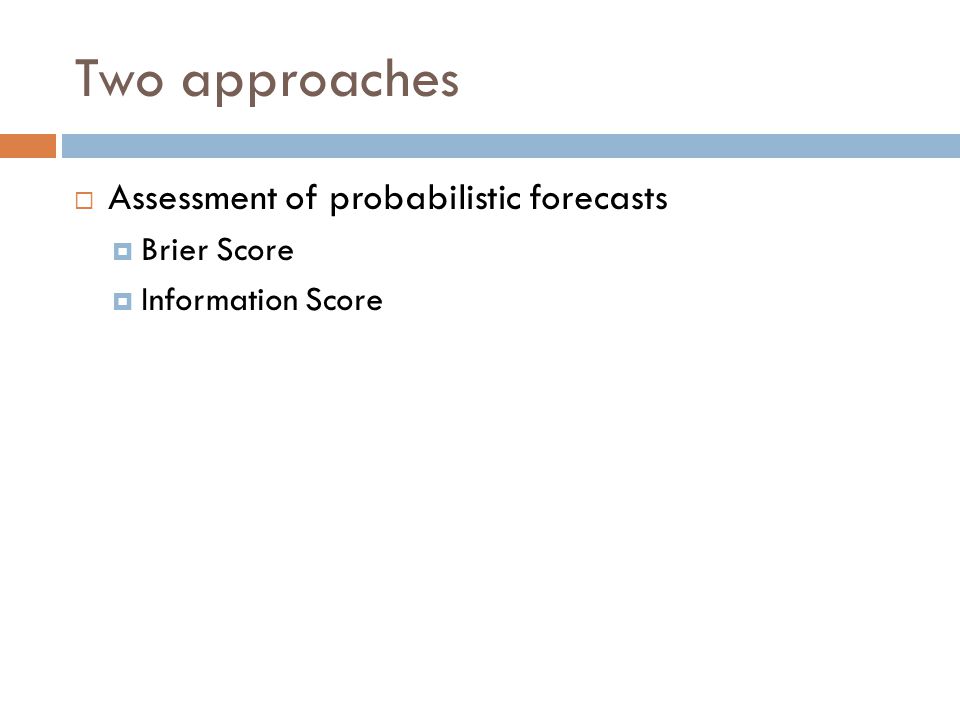 Two approaches

Assessment of probabilistic forecasts
Brier Score
Information Score